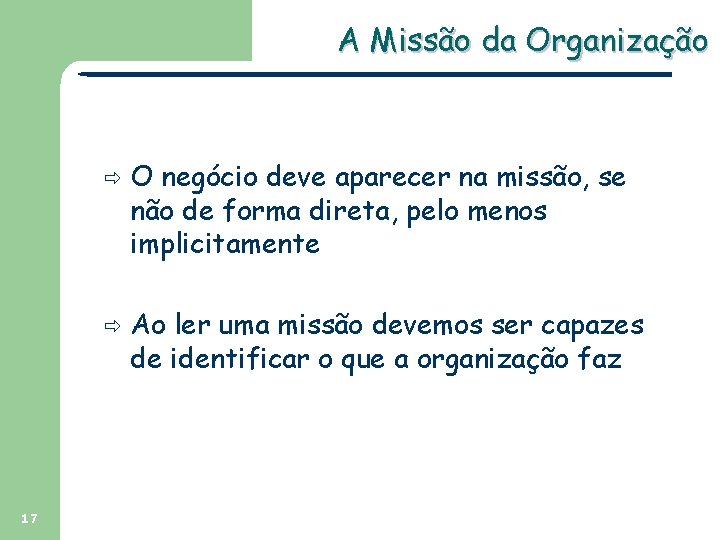 A Missão da Organização

⇨ O negócio deve aparecer na missão, se não de forma direta, pelo menos implicitamente

⇨ Ao ler uma missão devemos ser capazes de identificar o que a organização faz

17